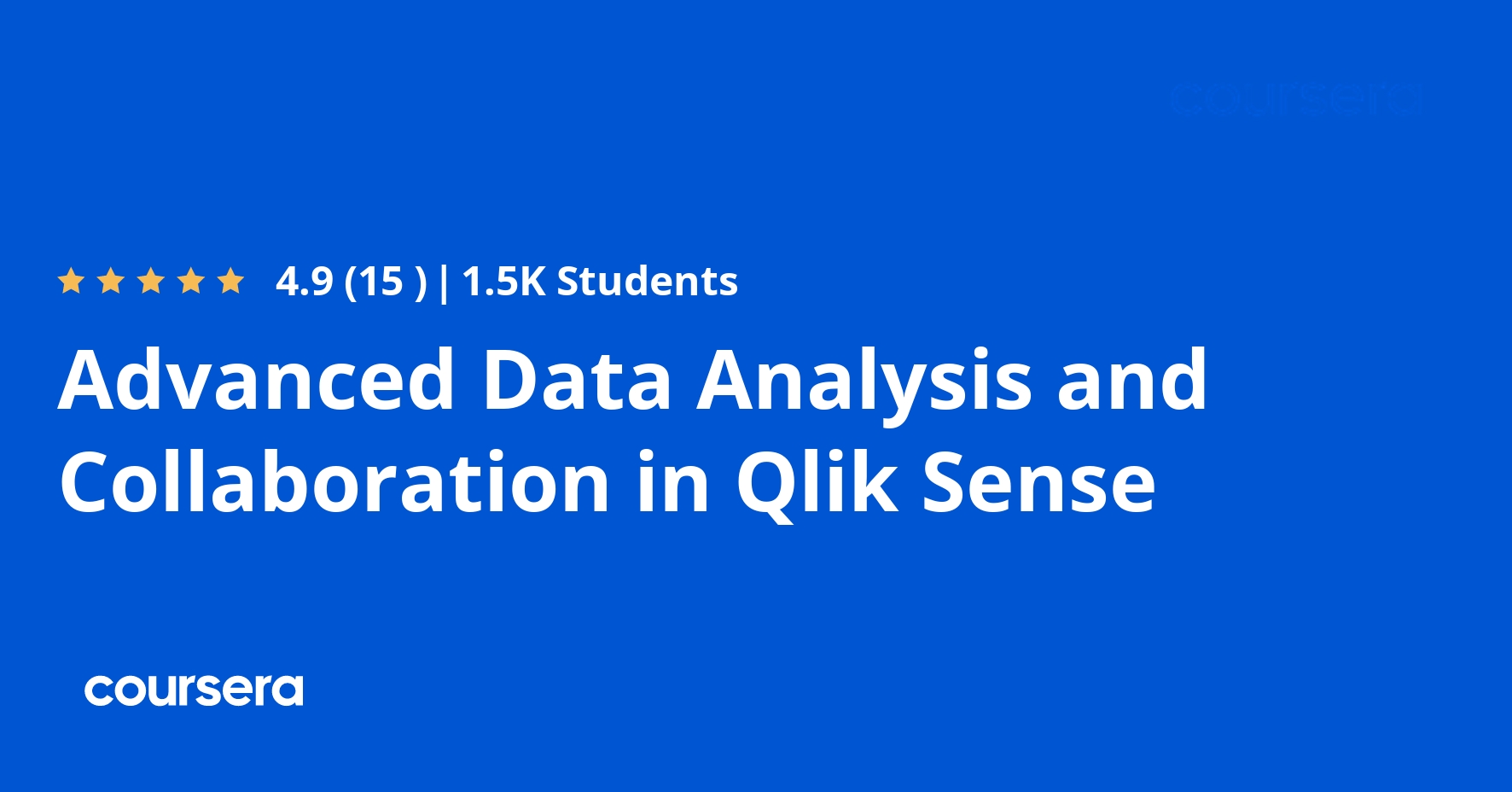 coursera

4.9 (15 ) | 1.5K Students

Advanced Data Analysis and Collaboration in Qlik Sense

coursera